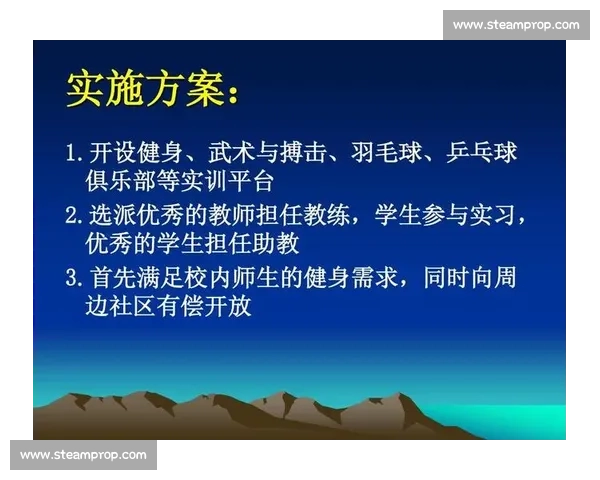 www.steamprop.com

实施方案：

1. 开设健身、武术与搏击、羽毛球、乒乓球俱乐部等实训平台

2. 选派优秀的教师担任教练，学生参与实习，优秀的学生担任助教

3. 首先满足校内师生的健身需求，同时向周边社区有偿开放

www.steamprop.com